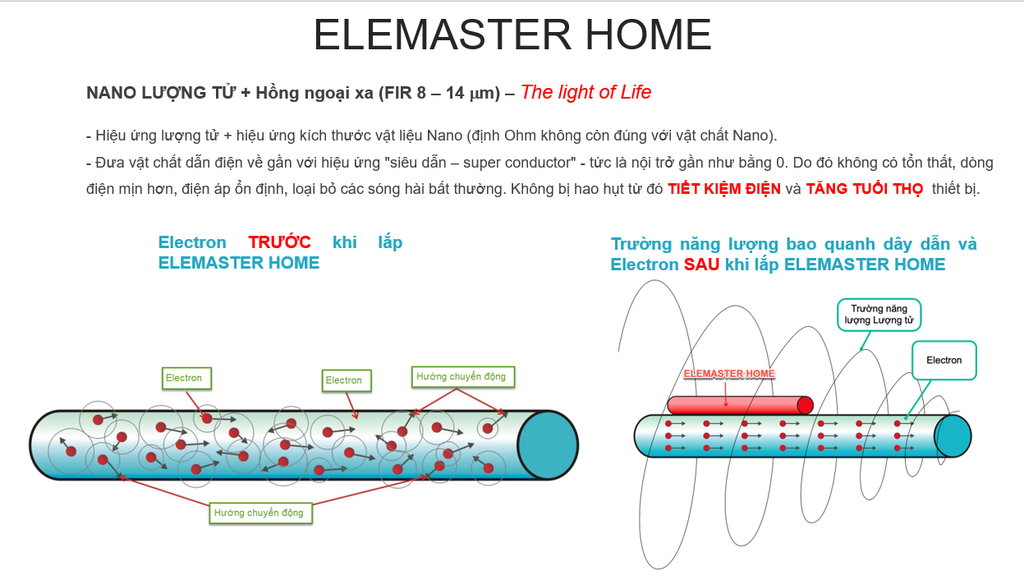 ELEMASTER HOME

NANO LƯỢNG TỬ + Hồng ngoại xa (FIR 8 – 14 μm) – The light of Life

- Hiệu ứng lượng tử + hiệu ứng kích thước vật liệu Nano (định Ohm không còn đúng với vật chất Nano).
- Đưa vật chất dẫn điện về gần với hiệu ứng "siêu dẫn – super conductor" - tức là nội trở gần như bằng 0. Do đó không có tổn thất, dòng điện mịn hơn, điện áp ổn định, loại bỏ các sóng hài bất thường. Không bị hao hụt từ đó TIẾT KIỆM ĐIỆN và TĂNG TUỔI THỌ thiết bị.

Electron TRƯỚC khi lắp ELEMASTER HOME

Electron

Electron

Hướng chuyển động

Hướng chuyển động

Trường năng lượng bao quanh dây dẫn và Electron SAU khi lắp ELEMASTER HOME

Trường năng lượng Lượng tử

Electron

ELEMASTER HOME